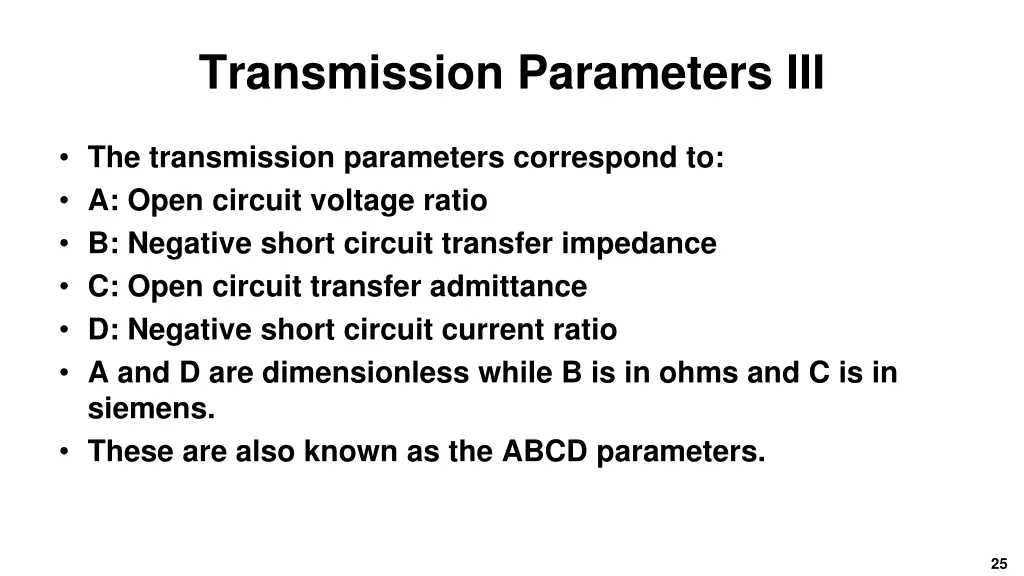 Transmission Parameters III

• The transmission parameters correspond to:
• A: Open circuit voltage ratio
• B: Negative short circuit transfer impedance
• C: Open circuit transfer admittance
• D: Negative short circuit current ratio
• A and D are dimensionless while B is in ohms and C is in siemens.
• These are also known as the ABCD parameters.

25